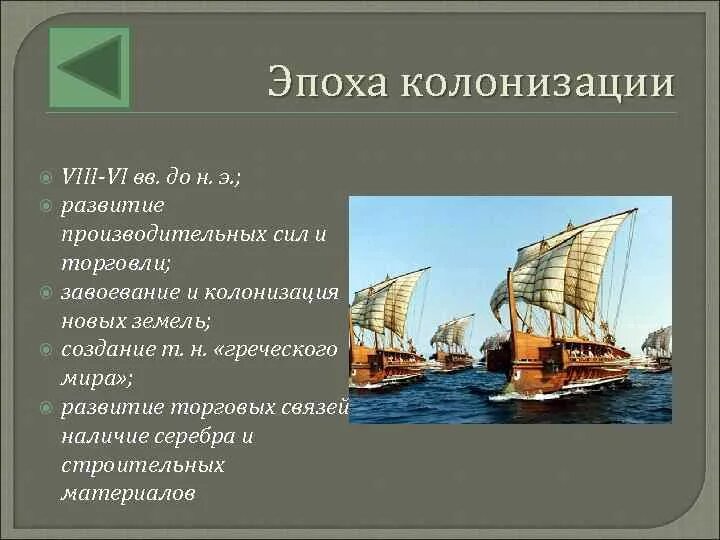 Эпоха колонизации

VIII-VI вв. до н. э.;
развитие производительных сил и торговли;
завоевание и колонизация новых земель;
создание т. н. «греческого мира»;
развитие торговых связей наличие серебра и строительных материалов